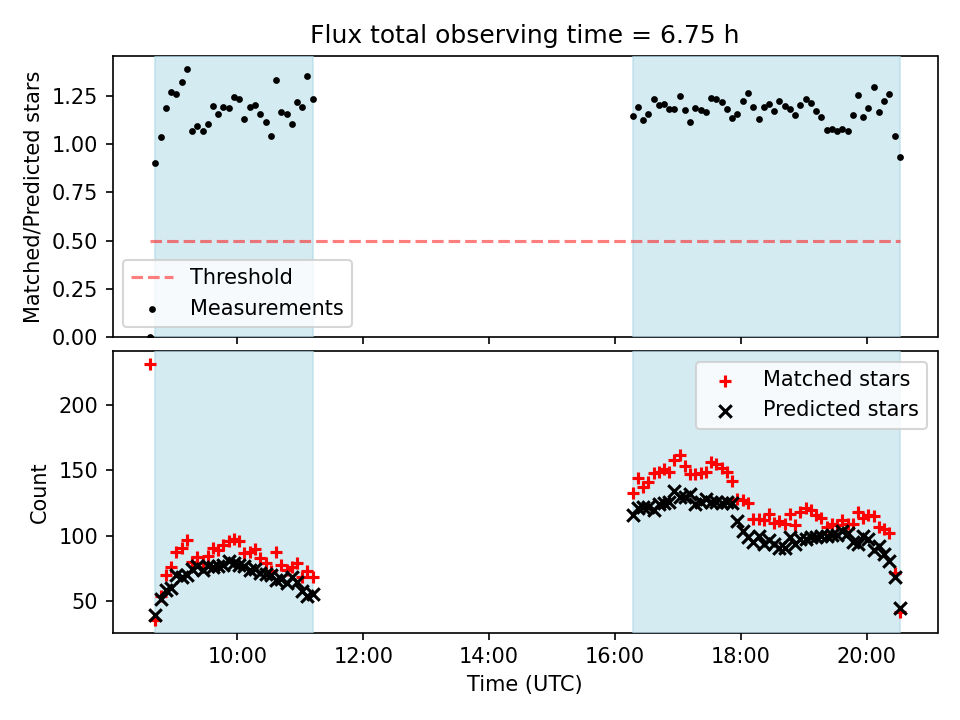 Flux total observing time = 6.75 h

Matched/Predicted stars

1.25
1.00
0.75
0.50
0.25
0.00

Threshold
Measurements

Count

200
150
100
50

Matched stars
Predicted stars

10:00
12:00
14:00
16:00
18:00
20:00

Time (UTC)